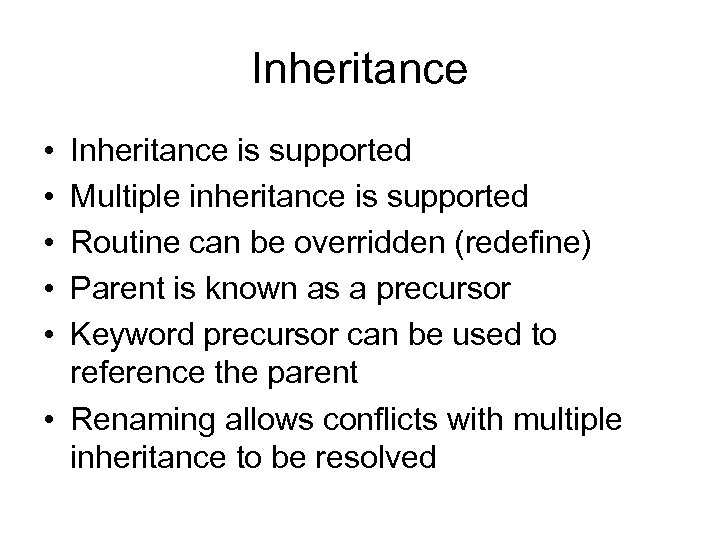 Inheritance

• Inheritance is supported
• Multiple inheritance is supported
• Routine can be overridden (redefine)
• Parent is known as a precursor
• Keyword precursor can be used to reference the parent
• Renaming allows conflicts with multiple inheritance to be resolved